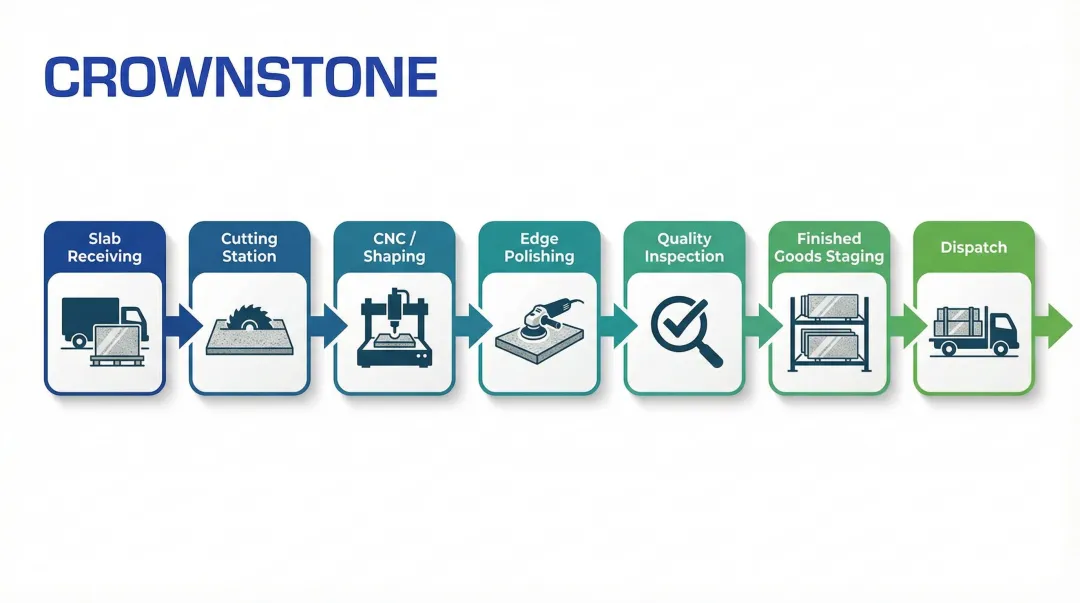 CROWNSTONE

Slab Receiving

Cutting Station

CNC / Shaping

Edge Polishing

Quality Inspection

Finished Goods Staging

Dispatch